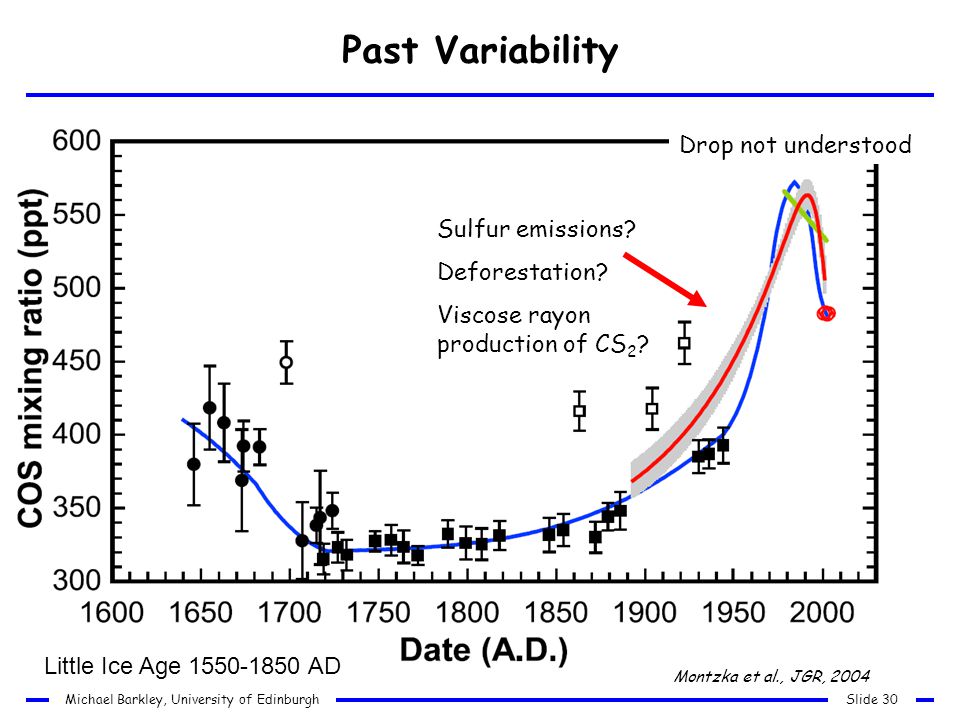 Past Variability

Drop not understood

Sulfur emissions?

Deforestation?

Viscose rayon production of $CS_2$?

COS mixing ratio (ppt)

600
550
500
450
400
350
300

1600 1650 1700 1750 1800 1850 1900 1950 2000

Date (A.D.)

Little Ice Age 1550-1850 AD

Montzka et al., JGR, 2004

Michael Barkley, University of Edinburgh

Slide 30